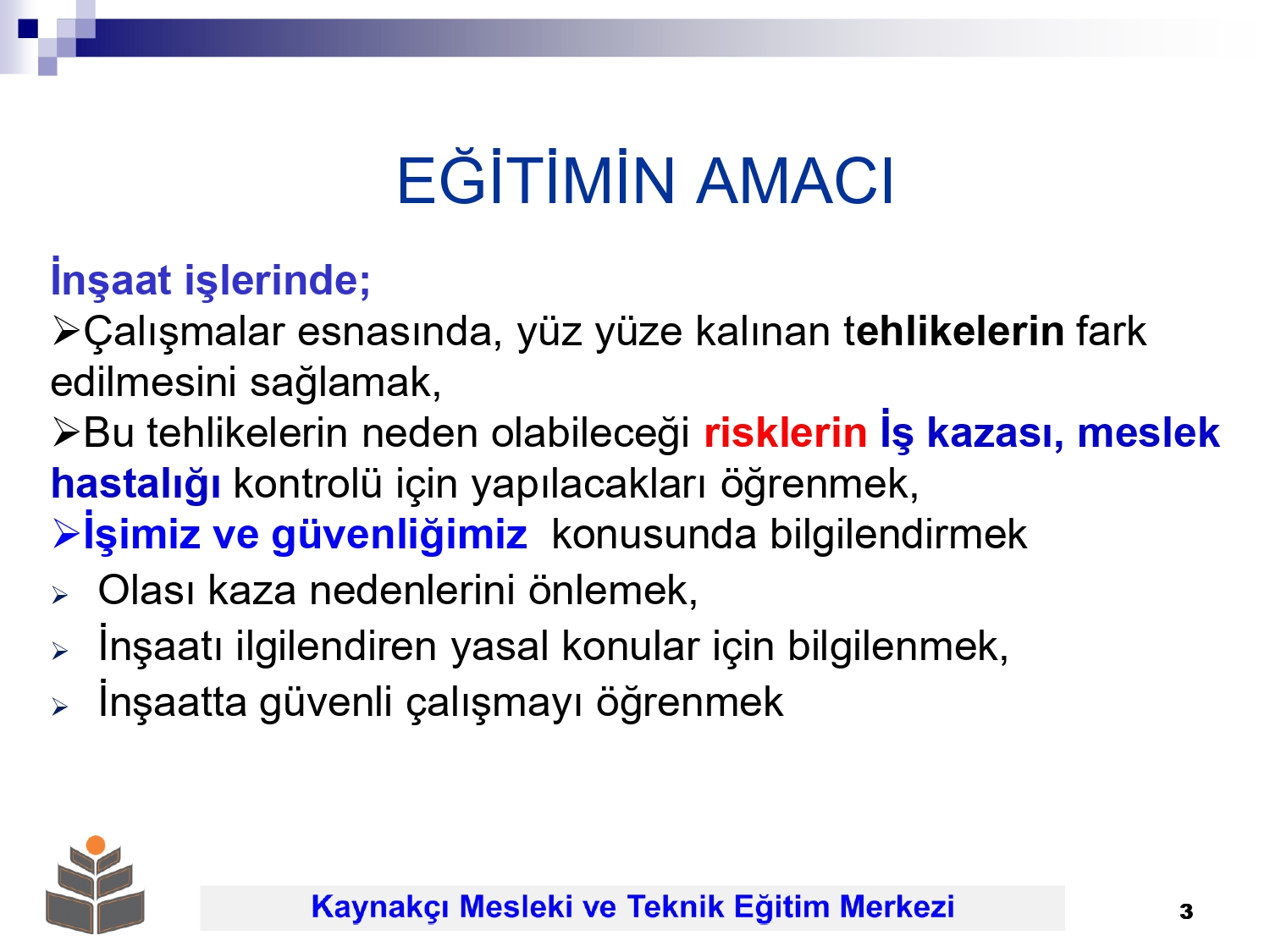 EĞİTİMİN AMACI

İnşaat işlerinde;
➢Çalışmalar esnasında, yüz yüze kalınan tehlikelerin fark edilmesini sağlamak,
➢Bu tehlikelerin neden olabileceği risklerin İş kazası, meslek hastalığı kontrolü için yapılacakları öğrenmek,
➢İşimiz ve güvenliğimiz konusunda bilgilendirmek
➢ Olası kaza nedenlerini önlemek,
➢ İnşaatı ilgilendiren yasal konular için bilgilenmek,
➢ İnşaatta güvenli çalışmayı öğrenmek

Kaynakçı Mesleki ve Teknik Eğitim Merkezi
3